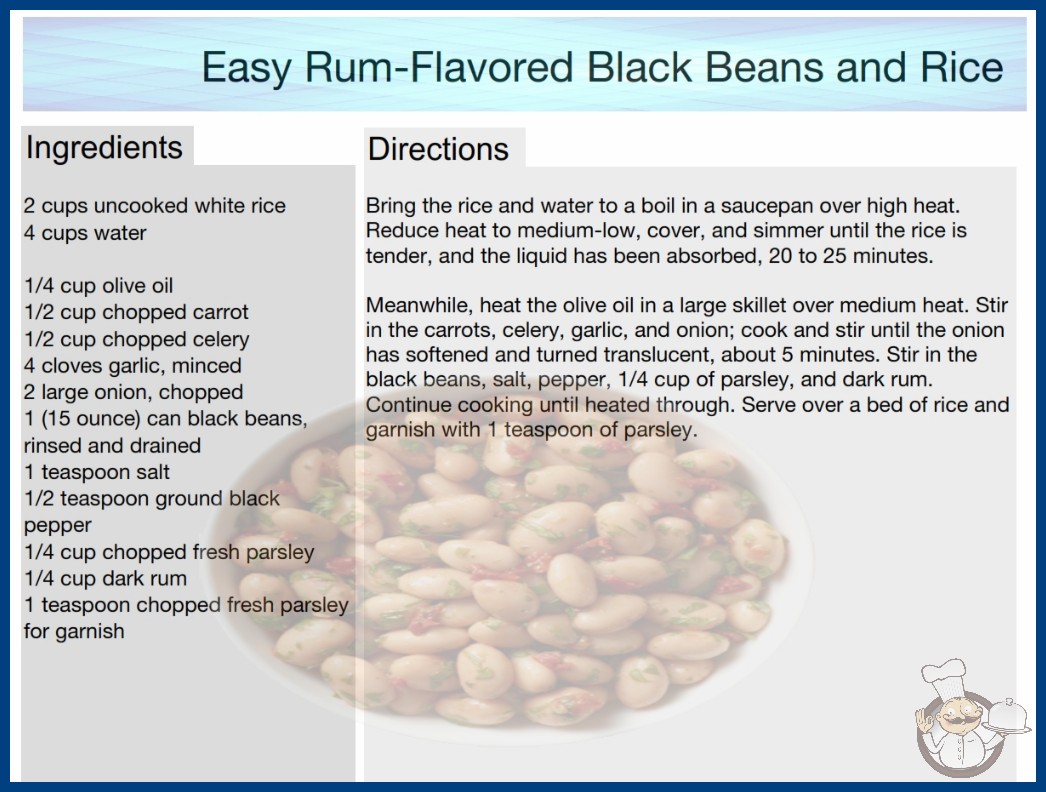 Easy Rum-Flavored Black Beans and Rice

Ingredients

2 cups uncooked white rice
4 cups water

1/4 cup olive oil
1/2 cup chopped carrot
1/2 cup chopped celery
4 cloves garlic, minced
2 large onion, chopped
1 (15 ounce) can black beans, rinsed and drained
1 teaspoon salt
1/2 teaspoon ground black pepper
1/4 cup chopped fresh parsley
1/4 cup dark rum
1 teaspoon chopped fresh parsley for garnish

Directions

Bring the rice and water to a boil in a saucepan over high heat. Reduce heat to medium-low, cover, and simmer until the rice is tender, and the liquid has been absorbed, 20 to 25 minutes.

Meanwhile, heat the olive oil in a large skillet over medium heat. Stir in the carrots, celery, garlic, and onion; cook and stir until the onion has softened and turned translucent, about 5 minutes. Stir in the black beans, salt, pepper, 1/4 cup of parsley, and dark rum. Continue cooking until heated through. Serve over a bed of rice and garnish with 1 teaspoon of parsley.